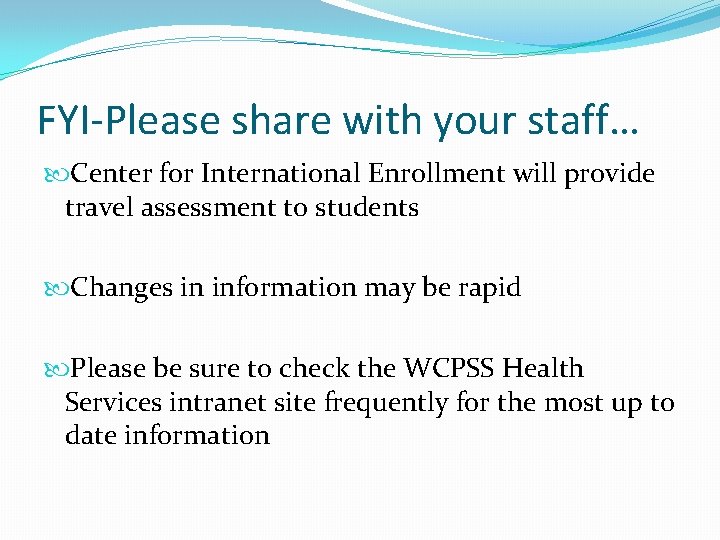 FYI-Please share with your staff…

Center for International Enrollment will provide travel assessment to students

Changes in information may be rapid

Please be sure to check the WCPSS Health Services intranet site frequently for the most up to date information